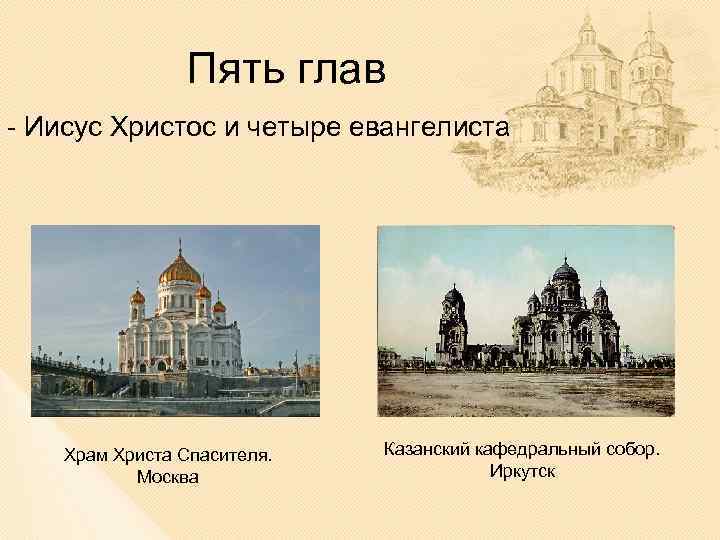 Пять глав

- Иисус Христос и четыре евангелиста

Храм Христа Спасителя.
Москва

Казанский кафедральный собор.
Иркутск